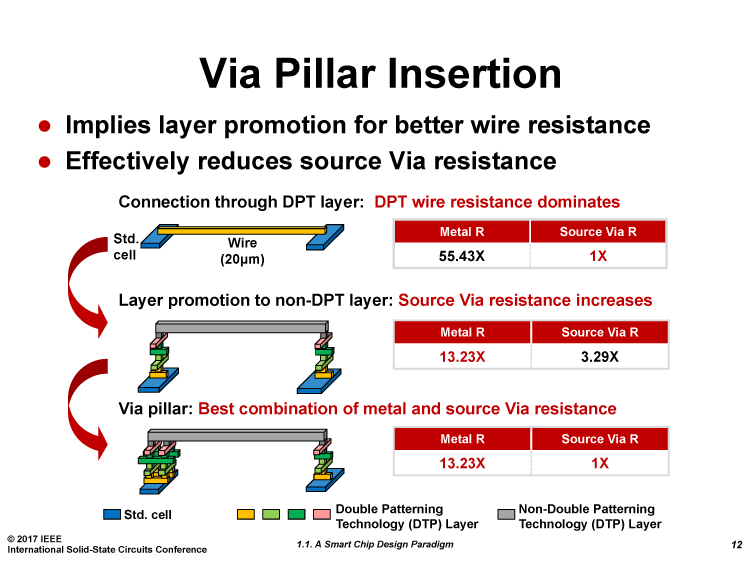 Via Pillar Insertion

● Implies layer promotion for better wire resistance
● Effectively reduces source Via resistance

Connection through DPT layer: DPT wire resistance dominates

Std. cell

Wire (20μm)

| Metal R | Source Via R |
|---|---|
| 55.43X | 1X |

Layer promotion to non-DPT layer: Source Via resistance increases

| Metal R | Source Via R |
|---|---|
| 13.23X | 3.29X |

Via pillar: Best combination of metal and source Via resistance

| Metal R | Source Via R |
|---|---|
| 13.23X | 1X |

Std. cell

Double Patterning Technology (DTP) Layer

Non-Double Patterning Technology (DTP) Layer

© 2017 IEEE
International Solid-State Circuits Conference

1.1. A Smart Chip Design Paradigm

12